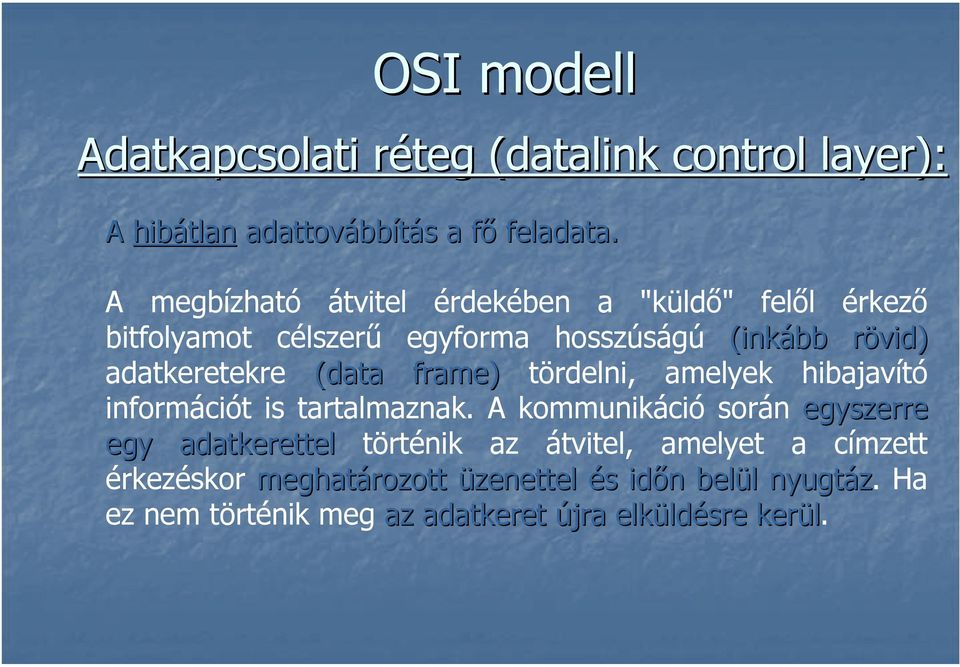 OSI modell

Adatkapcsolati réteg (datalink control layer):

A hibátlan adattovábbítás a fő feladata.

A megbízható átvitel érdekében a "küldő" felől érkező bitfolyamot célszerű egyforma hosszúságú (inkább rövid) adatkeretekre (data frame) tördelni, amelyek hibajavító információt is tartalmaznak. A kommunikáció során egyszerre egy adatkerettel történik az átvitel, amelyet a címzett érkezéskor meghatározott üzenettel és időn belül nyugtáz. Ha ez nem történik meg az adatkeret újra elküldésre kerül.